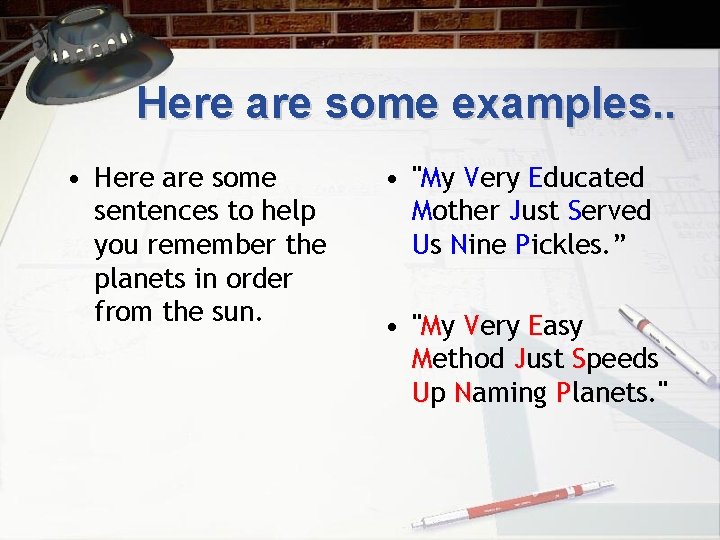 Here are some examples..

• Here are some sentences to help you remember the planets in order from the sun.

• "My Very Educated Mother Just Served Us Nine Pickles.”

• "My Very Easy Method Just Speeds Up Naming Planets."